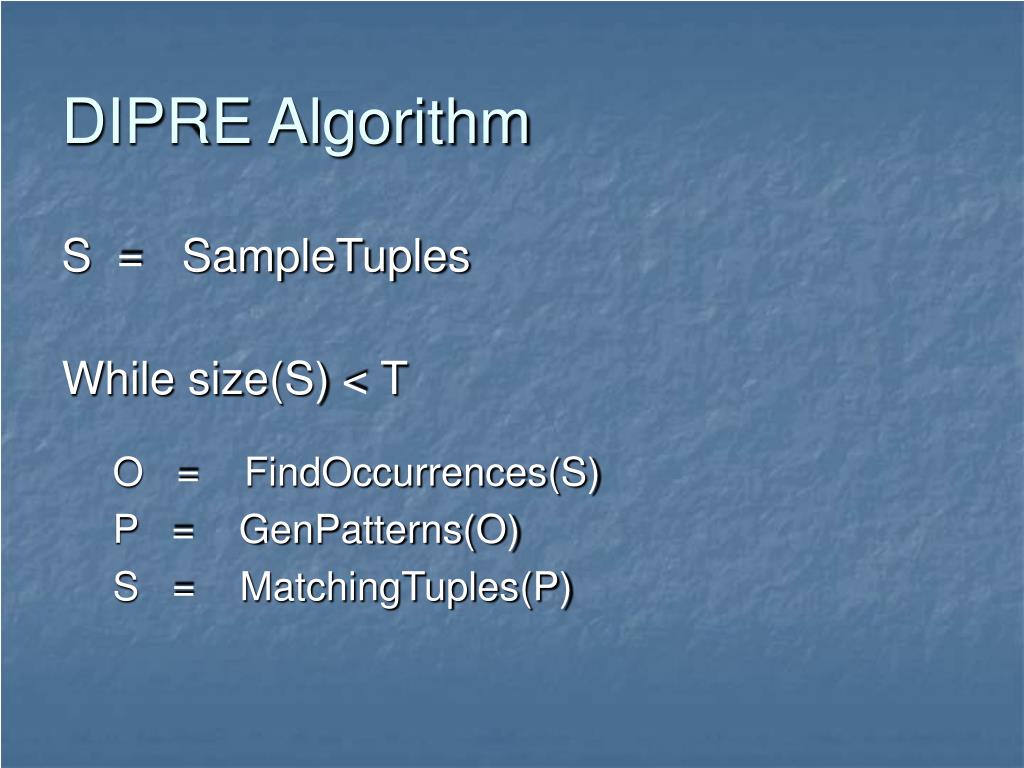 DIPRE Algorithm

S = SampleTuples

While size(S) < T

O = FindOccurrences(S)
P = GenPatterns(O)
S = MatchingTuples(P)